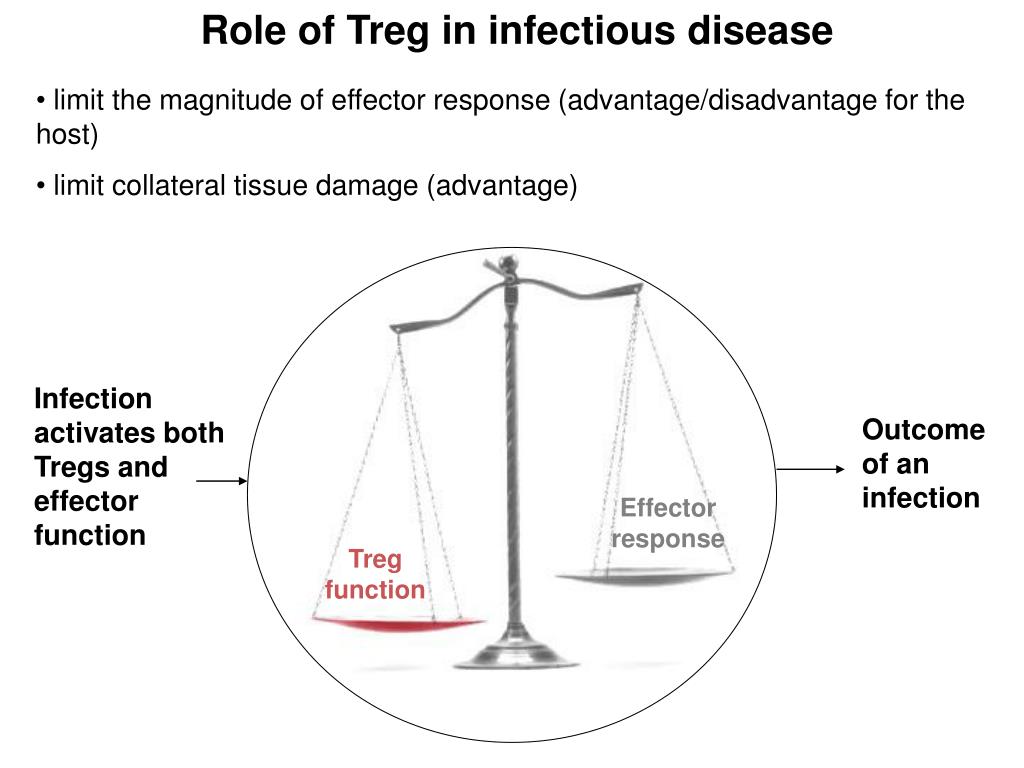 Role of Treg in infectious disease

• limit the magnitude of effector response (advantage/disadvantage for the host)

• limit collateral tissue damage (advantage)

Infection activates both Tregs and effector function

Treg function

Effector response

Outcome of an infection